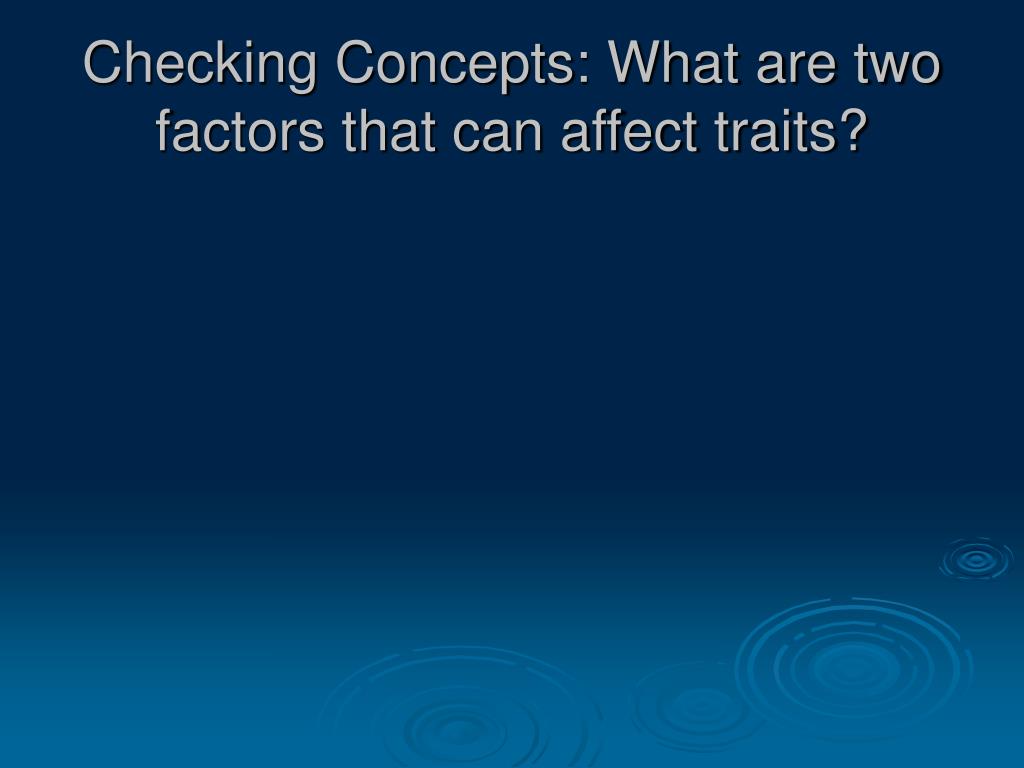 Checking Concepts: What are two factors that can affect traits?